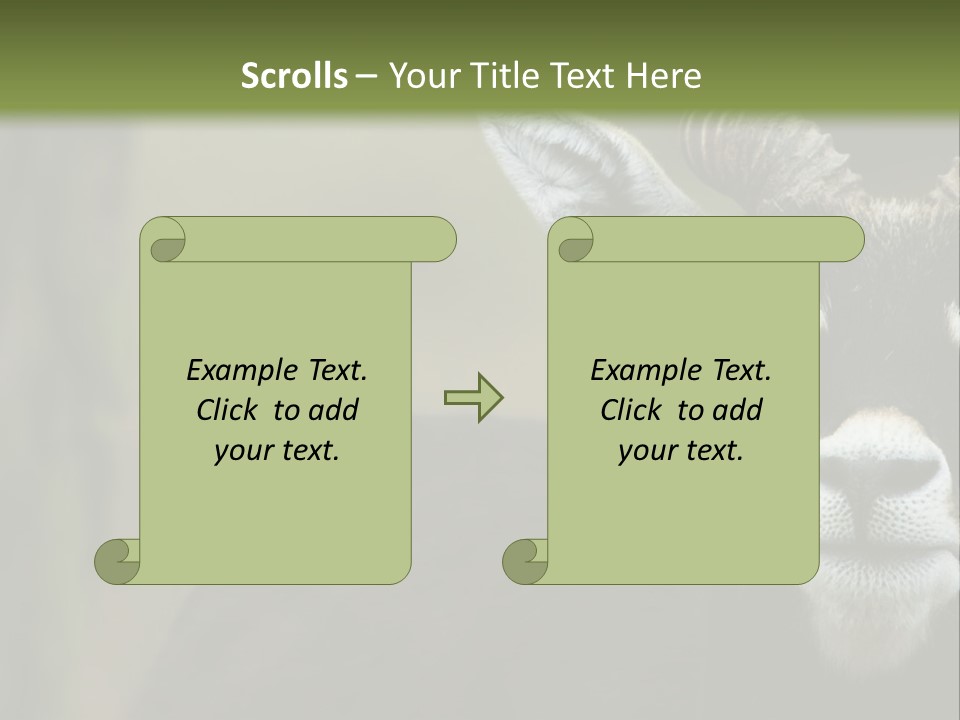 Scrolls – Your Title Text Here

Example Text. Click to add your text.

Example Text. Click to add your text.